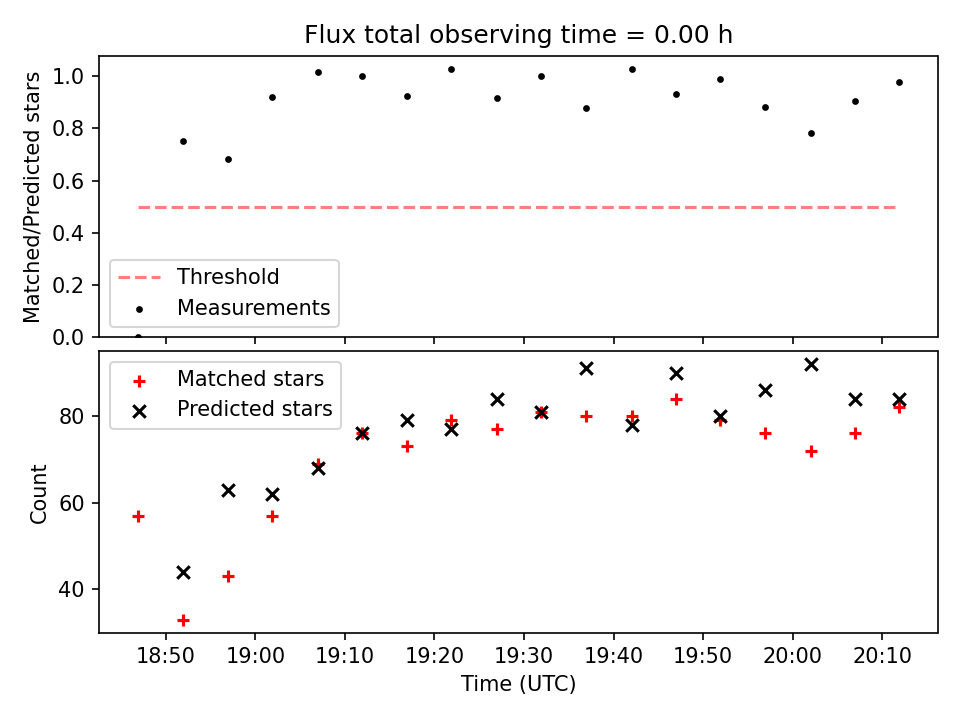 Flux total observing time = 0.00 h

Matched/Predicted stars

1.0
0.8
0.6
0.4
0.2
0.0

Threshold
Measurements

Matched stars
Predicted stars

Count

80
60
40

18:50
19:00
19:10
19:20
19:30
19:40
19:50
20:00
20:10

Time (UTC)